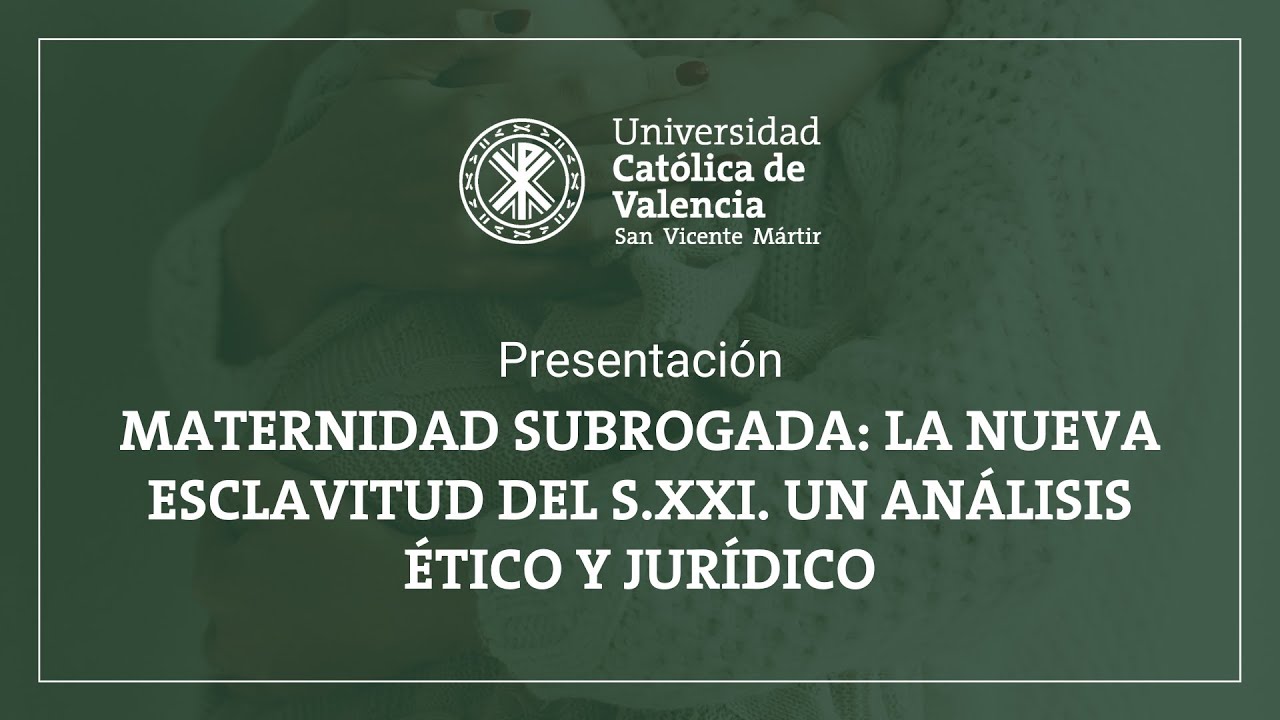 Universidad
Católica de
Valencia
San Vicente Mártir

Presentación

MATERNIDAD SUBROGADA: LA NUEVA ESCLAVITUD DEL S.XXI. UN ANÁLISIS ÉTICO Y JURÍDICO